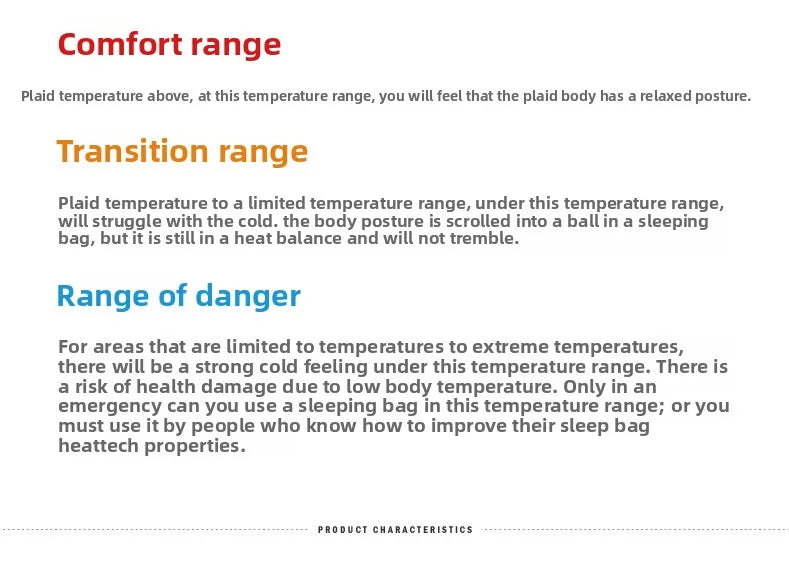 Comfort range

Plaid temperature above, at this temperature range, you will feel that the plaid body has a relaxed posture.

Transition range

Plaid temperature to a limited temperature range, under this temperature range, will struggle with the cold. the body posture is scrolled into a ball in a sleeping bag, but it is still in a heat balance and will not tremble.

Range of danger

For areas that are limited to temperatures to extreme temperatures, there will be a strong cold feeling under this temperature range. There is a risk of health damage due to low body temperature. Only in an emergency can you use a sleeping bag in this temperature range; or you must use it by people who know how to improve their sleep bag heattech properties.

PRODUCT CHARACTERISTICS